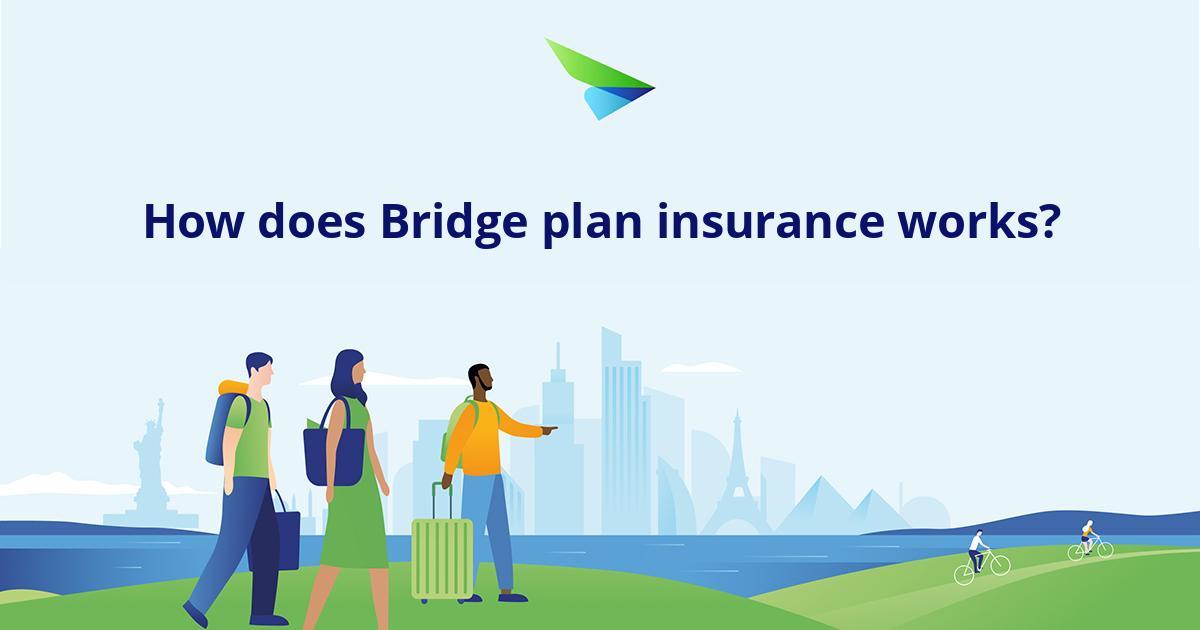 How does Bridge plan insurance works?